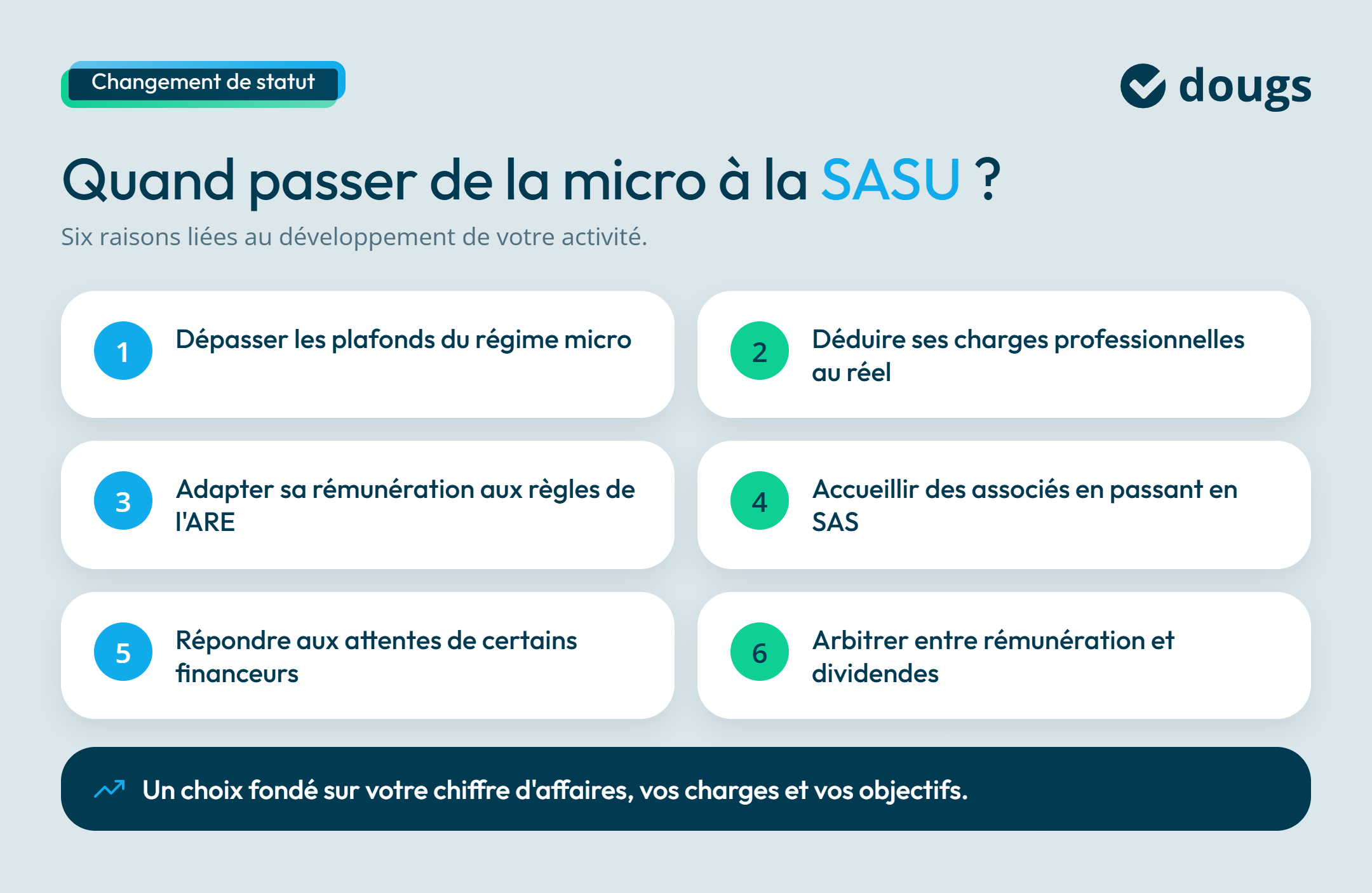 Changement de statut

dougs

Quand passer de la micro à la SASU ?

Six raisons liées au développement de votre activité.

1 Dépasser les plafonds du régime micro

2 Déduire ses charges professionnelles au réel

3 Adapter sa rémunération aux règles de l'ARE

4 Accueillir des associés en passant en SAS

5 Répondre aux attentes de certains financeurs

6 Arbitrer entre rémunération et dividendes

Un choix fondé sur votre chiffre d'affaires, vos charges et vos objectifs.